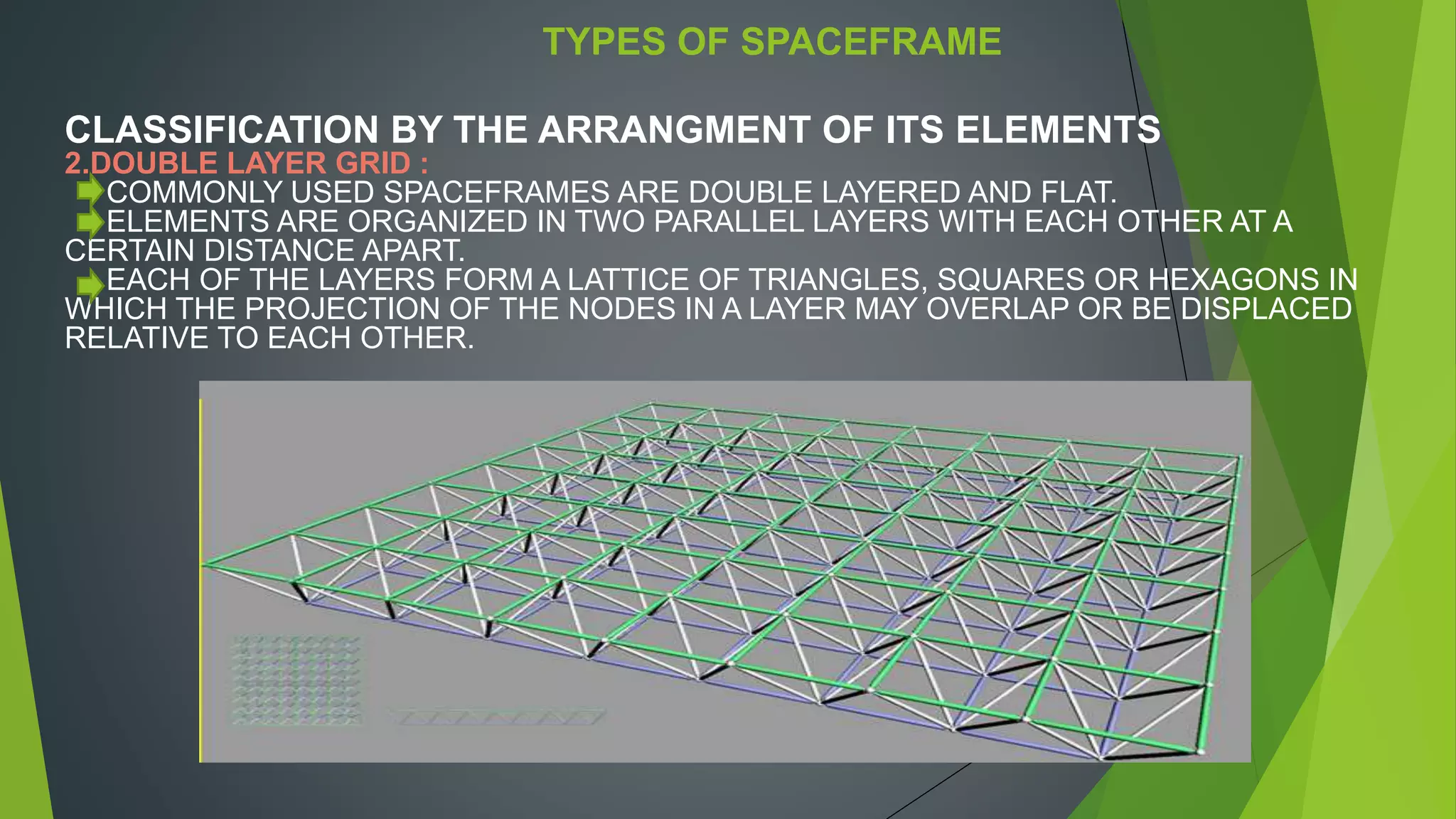 TYPES OF SPACEFRAME

CLASSIFICATION BY THE ARRANGMENT OF ITS ELEMENTS
2.DOUBLE LAYER GRID :
COMMONLY USED SPACEFRAMES ARE DOUBLE LAYERED AND FLAT.
ELEMENTS ARE ORGANIZED IN TWO PARALLEL LAYERS WITH EACH OTHER AT A CERTAIN DISTANCE APART.
EACH OF THE LAYERS FORM A LATTICE OF TRIANGLES, SQUARES OR HEXAGONS IN WHICH THE PROJECTION OF THE NODES IN A LAYER MAY OVERLAP OR BE DISPLACED RELATIVE TO EACH OTHER.